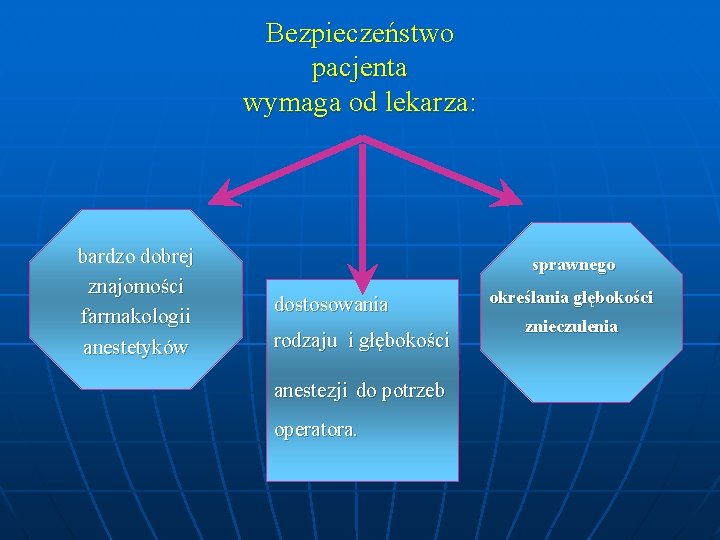 Bezpieczeństwo pacjenta wymaga od lekarza:

bardzo dobrej znajomości farmakologii anestetyków

dostosowania rodzaju i głębokości

anestezji do potrzeb

operatora.

sprawnego

określania głębokości

znieczulenia